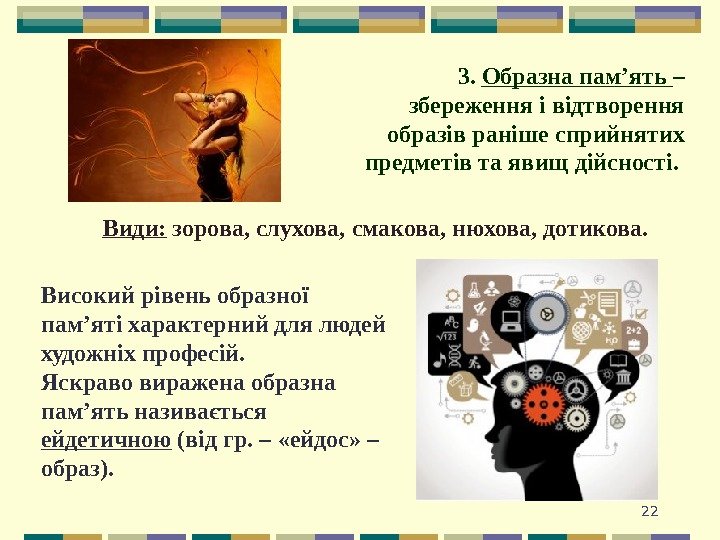 3. Образна пам’ять – збереження і відтворення образів раніше сприйнятих предметів та явищ дійсності.

Види: зорова, слухова, смакова, нюхова, дотикова.

Високий рівень образної пам’яті характерний для людей художніх професій.
Яскраво виражена образна пам’ять називається ейдетичною (від гр. – «ейдос» – образ).

$\sqrt{123}$

2+2

22